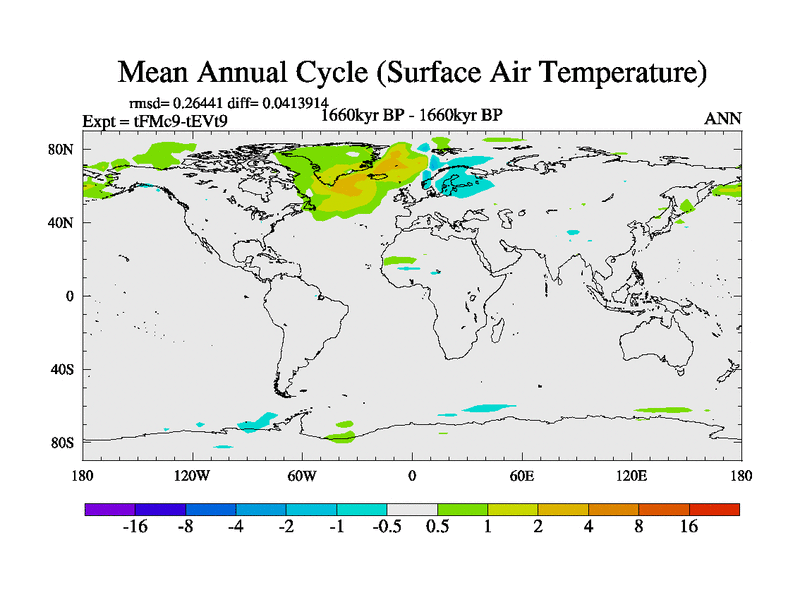 Mean Annual Cycle (Surface Air Temperature)

rmsd= 0.26441 diff= 0.0413914
Expt = tFMc9-tEVt9
1660kyr BP - 1660kyr BP
ANN

80N
40N
0
40S
80S

180
120W
60W
0
60E
120E
180

-16 -8 -4 -2 -1 -0.5 0.5 1 2 4 8 16